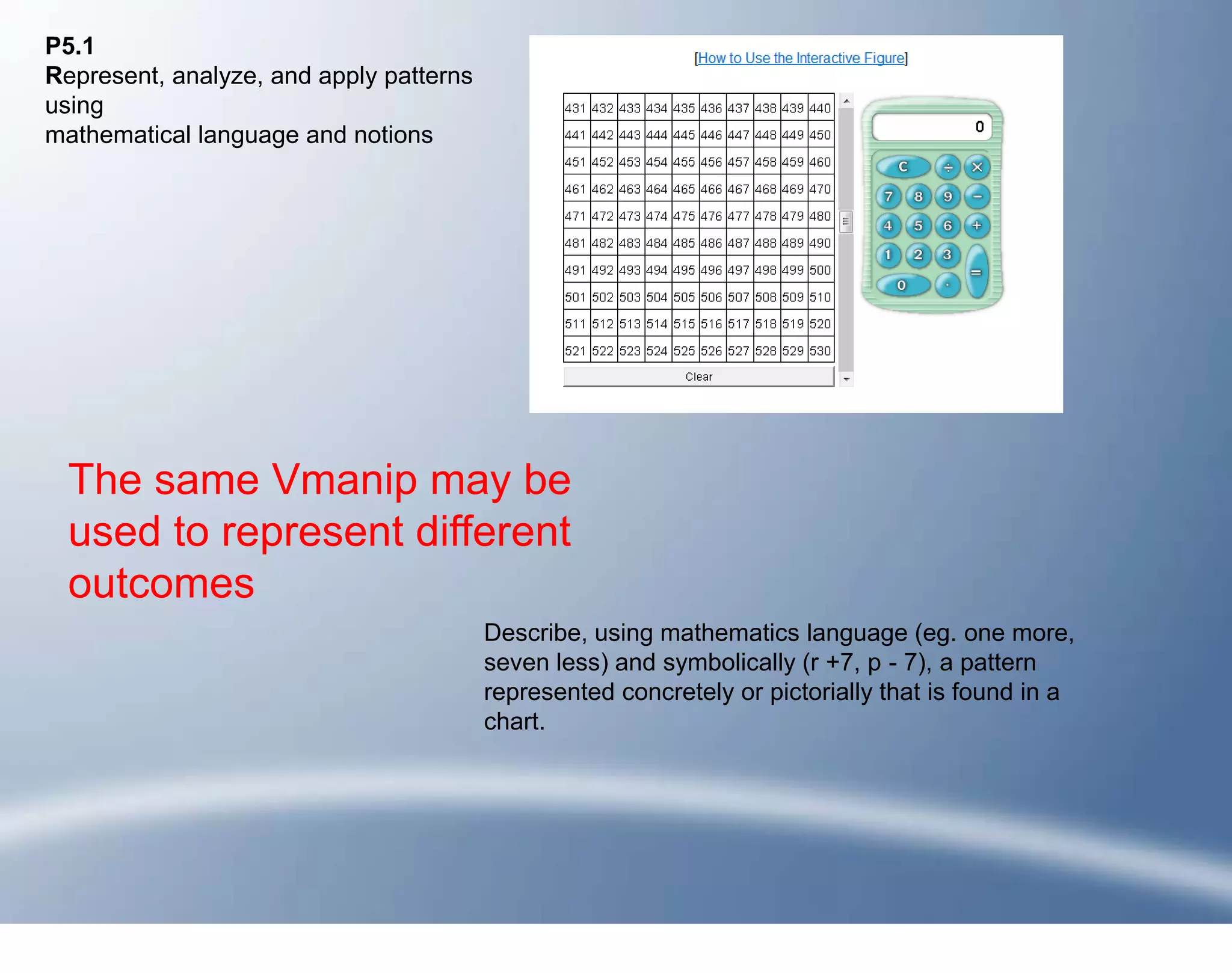 P5.1
Represent, analyze, and apply patterns using
mathematical language and notions

[How to Use the Interactive Figure]

| 431 | 432 | 433 | 434 | 435 | 436 | 437 | 438 | 439 | 440 |
|---|---|---|---|---|---|---|---|---|---|
| 441 | 442 | 443 | 444 | 445 | 446 | 447 | 448 | 449 | 450 |
| 451 | 452 | 453 | 454 | 455 | 456 | 457 | 458 | 459 | 460 |
| 461 | 462 | 463 | 464 | 465 | 466 | 467 | 468 | 469 | 470 |
| 471 | 472 | 473 | 474 | 475 | 476 | 477 | 478 | 479 | 480 |
| 481 | 482 | 483 | 484 | 485 | 486 | 487 | 488 | 489 | 490 |
| 491 | 492 | 493 | 494 | 495 | 496 | 497 | 498 | 499 | 500 |
| 501 | 502 | 503 | 504 | 505 | 506 | 507 | 508 | 509 | 510 |
| 511 | 512 | 513 | 514 | 515 | 516 | 517 | 518 | 519 | 520 |
| 521 | 522 | 523 | 524 | 525 | 526 | 527 | 528 | 529 | 530 |

Clear

0
C ÷ ×
7 8 9 −
4 5 6 +
1 2 3 =
0 .

The same Vmanip may be used to represent different outcomes

Describe, using mathematics language (eg. one more, seven less) and symbolically (r +7, p - 7), a pattern represented concretely or pictorially that is found in a chart.